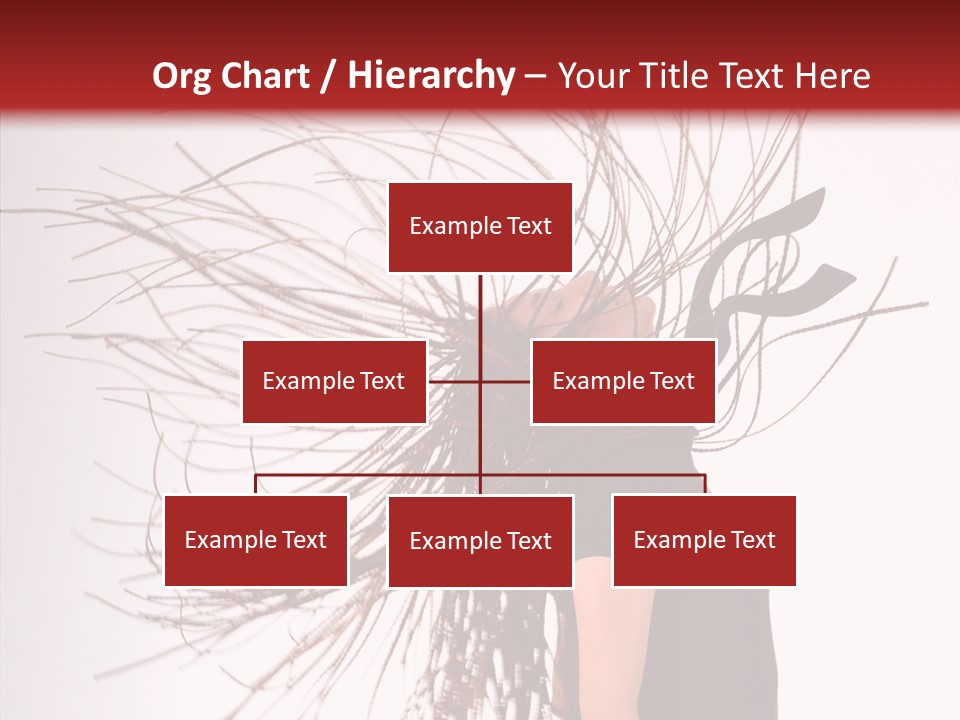 Org Chart / Hierarchy – Your Title Text Here

Example Text

Example Text

Example Text

Example Text

Example Text

Example Text